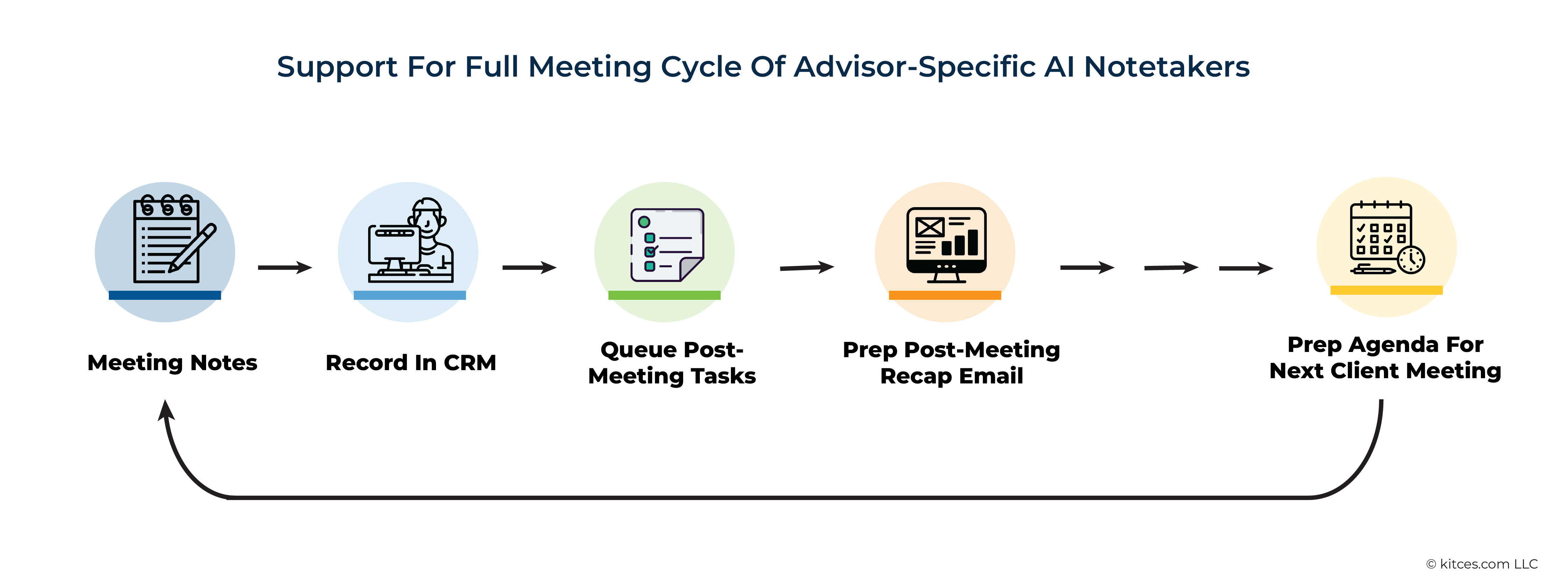 Support For Full Meeting Cycle Of Advisor-Specific AI Notetakers

Meeting Notes

Record In CRM

Queue Post-Meeting Tasks

Prep Post-Meeting Recap Email

Prep Agenda For Next Client Meeting

© kitces.com LLC